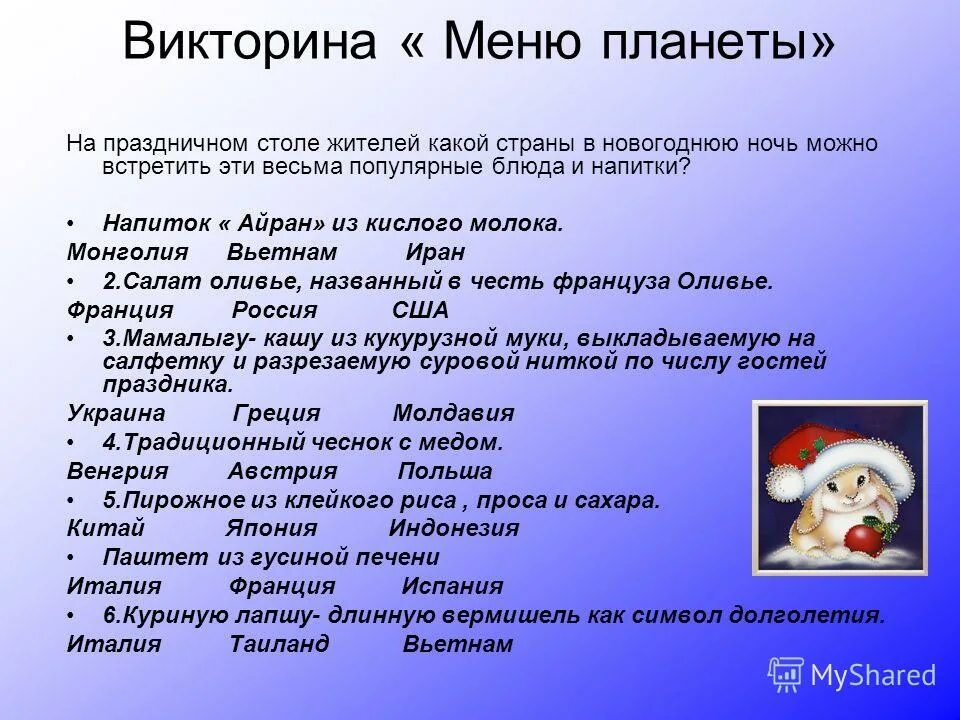 Викторина « Меню планеты»

На праздничном столе жителей какой страны в новогоднюю ночь можно встретить эти весьма популярные блюда и напитки?

• Напиток « Айран» из кислого молока.
Монголия Вьетнам Иран
• 2.Салат оливье, названный в честь француза Оливье.
Франция Россия США
• 3.Мамалыгу- кашу из кукурузной муки, выкладываемую на салфетку и разрезаемую суровой ниткой по числу гостей праздника.
Украина Греция Молдавия
• 4.Традиционный чеснок с медом.
Венгрия Австрия Польша
• 5.Пирожное из клейкого риса , проса и сахара.
Китай Япония Индонезия
• Паштет из гусиной печени
Италия Франция Испания
• 6.Куриную лапшу- длинную вермишель как символ долголетия.
Италия Таиланд Вьетнам

MyShared